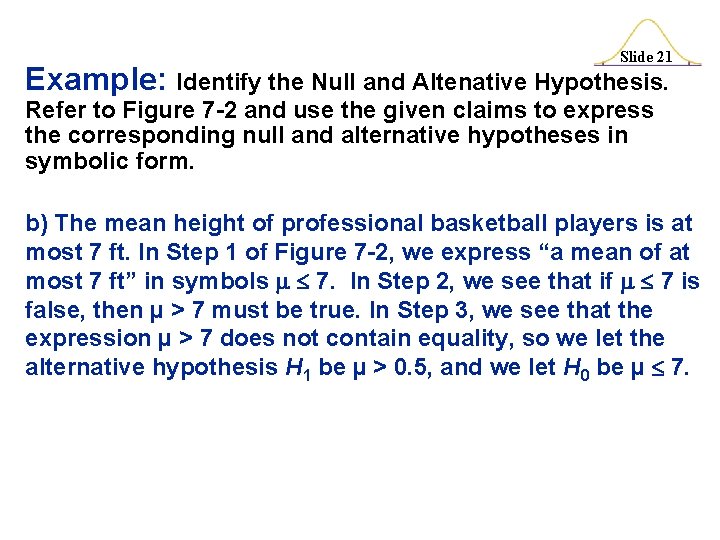 Slide 21

Example: Identify the Null and Altenative Hypothesis. Refer to Figure 7-2 and use the given claims to express the corresponding null and alternative hypotheses in symbolic form.

b) The mean height of professional basketball players is at most 7 ft. In Step 1 of Figure 7-2, we express “a mean of at most 7 ft” in symbols $\mu \leq 7$. In Step 2, we see that if $\mu \leq 7$ is false, then $\mu > 7$ must be true. In Step 3, we see that the expression $\mu > 7$ does not contain equality, so we let the alternative hypothesis $H_1$ be $\mu > 0.5$, and we let $H_0$ be $\mu \leq 7$.